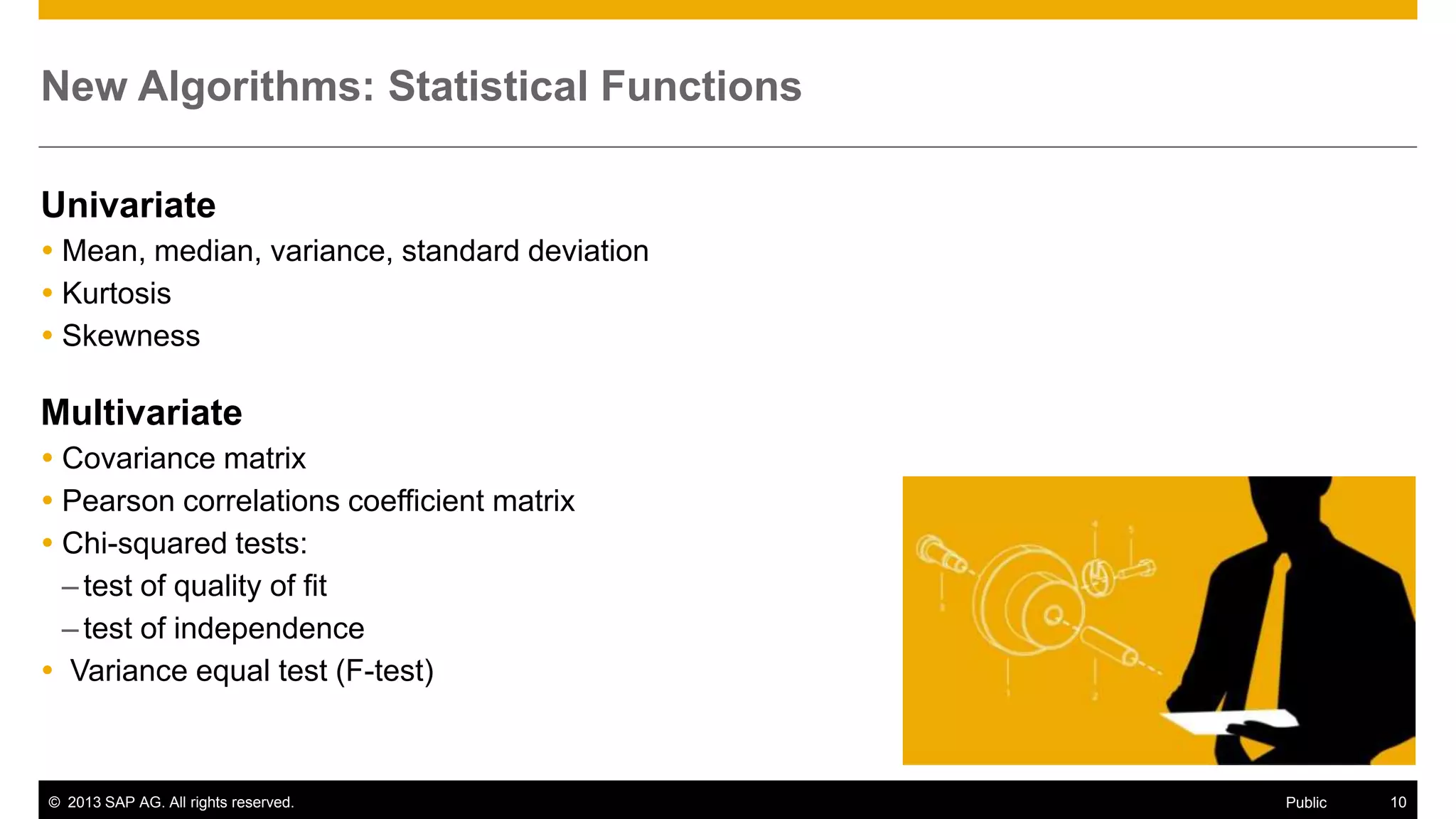 New Algorithms: Statistical Functions

Univariate
• Mean, median, variance, standard deviation
• Kurtosis
• Skewness

Multivariate
• Covariance matrix
• Pearson correlations coefficient matrix
• Chi-squared tests:
– test of quality of fit
– test of independence
• Variance equal test (F-test)

© 2013 SAP AG. All rights reserved. Public 10